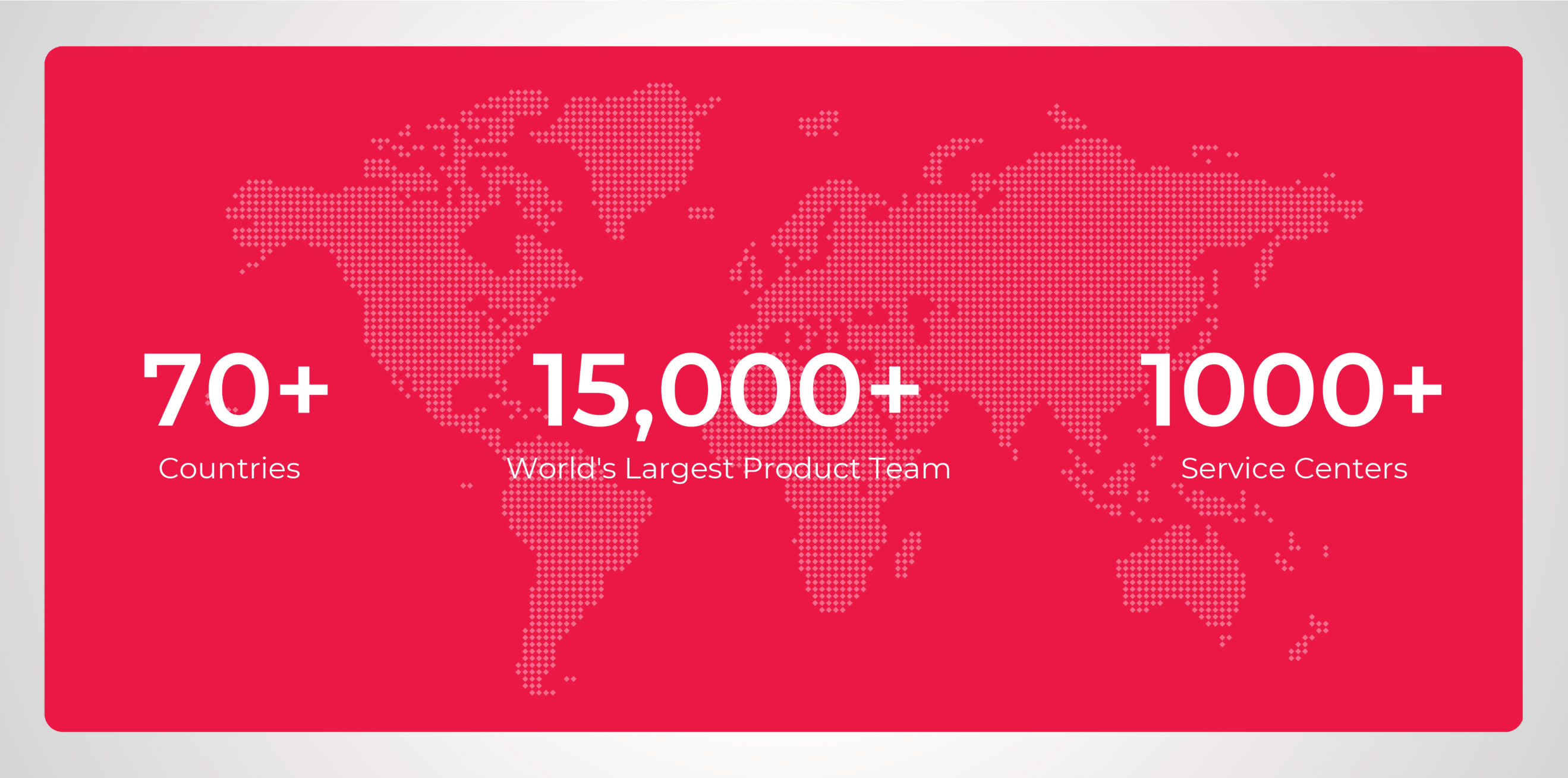 70+
Countries

15,000+
World's Largest Product Team

1000+
Service Centers